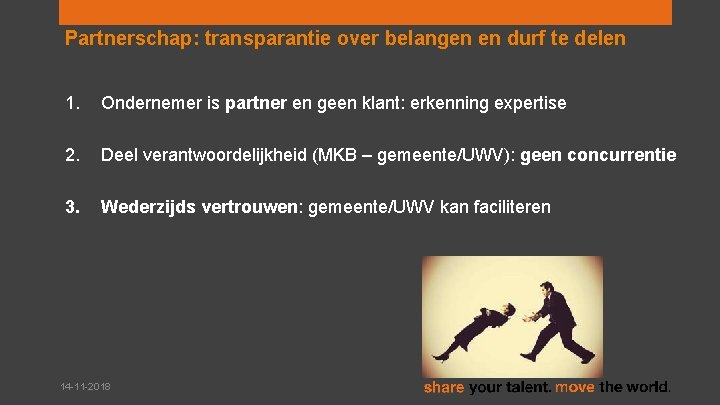 Partnerschap: transparantie over belangen en durf te delen

1. Ondernemer is partner en geen klant: erkenning expertise

2. Deel verantwoordelijkheid (MKB – gemeente/UWV): geen concurrentie

3. Wederzijds vertrouwen: gemeente/UWV kan faciliteren

14-11-2018

share your talent. move the world.